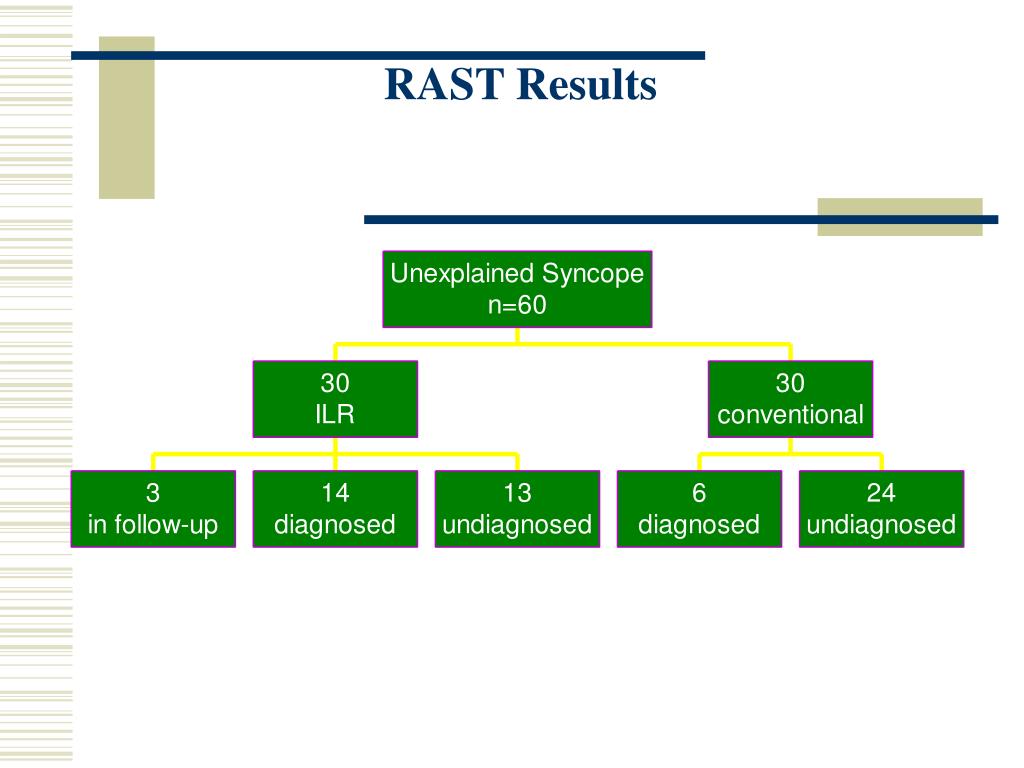 RAST Results

Unexplained Syncope
n=60

30
ILR

30
conventional

3
in follow-up

14
diagnosed

13
undiagnosed

6
diagnosed

24
undiagnosed